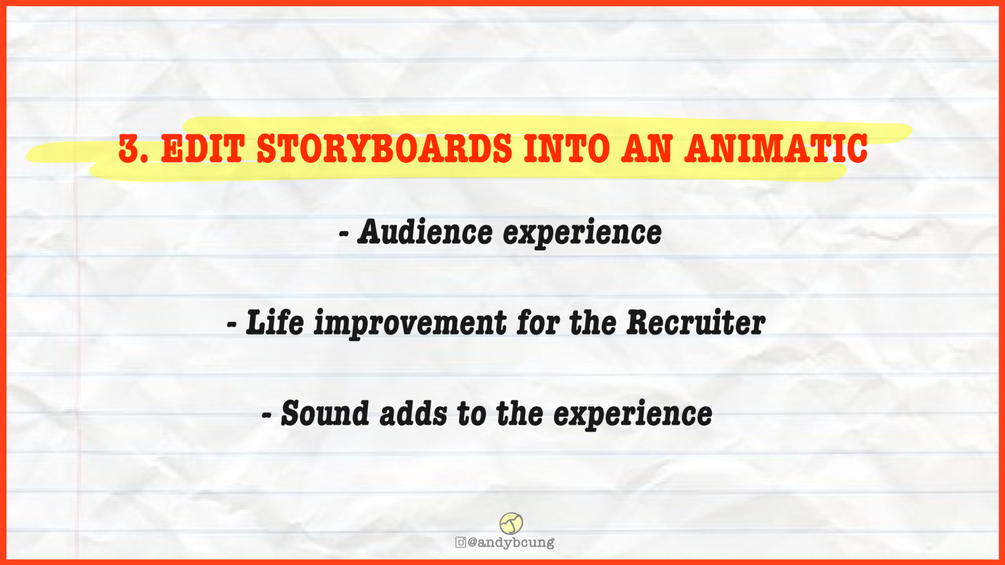 3. EDIT STORYBOARDS INTO AN ANIMATIC

- Audience experience

- Life improvement for the Recruiter

- Sound adds to the experience

@andybcung